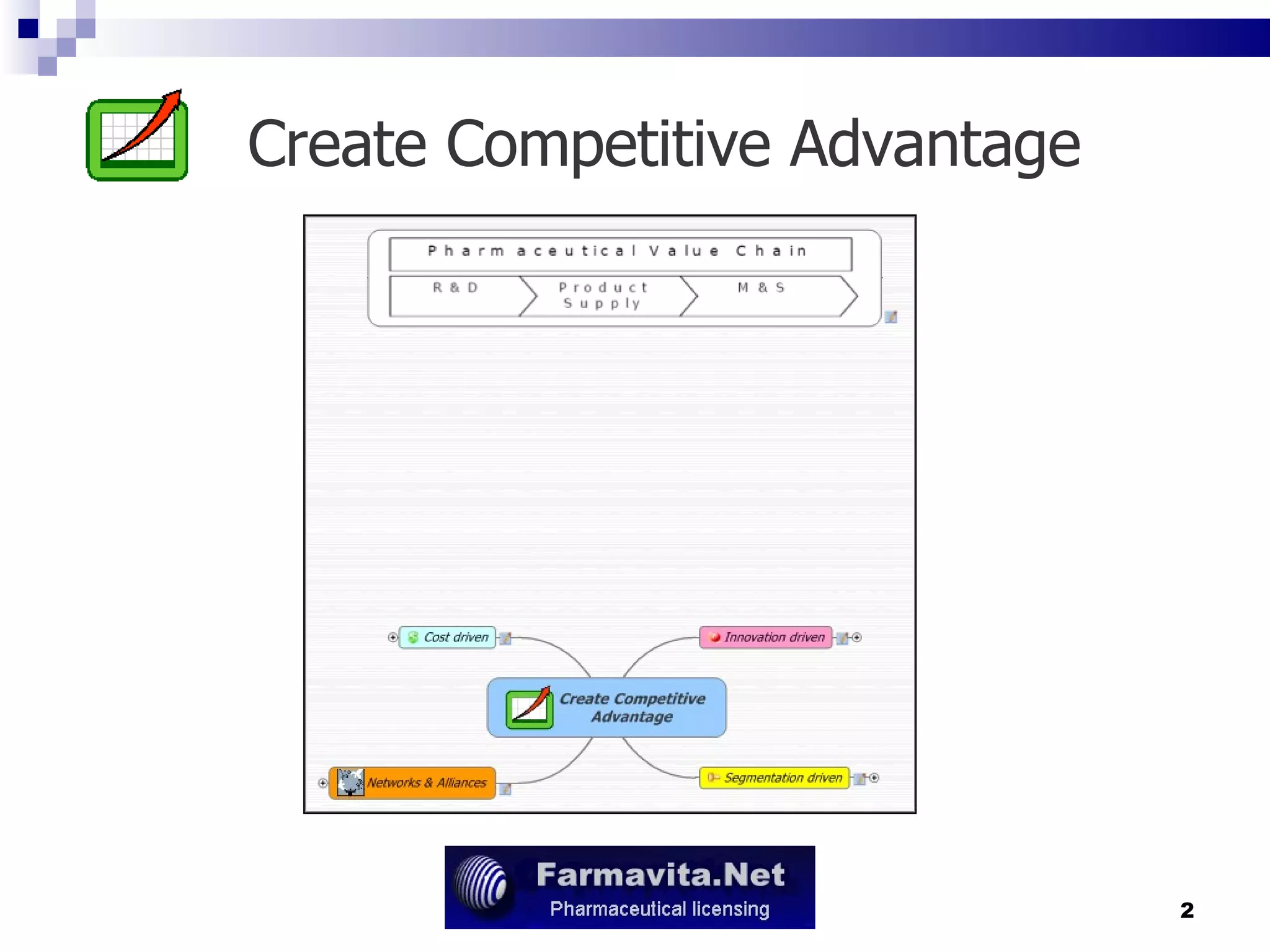 Create Competitive Advantage

Pharmaceutical Value Chain

R & D

Product Supply

M & S

Cost driven

Innovation driven

Create Competitive Advantage

Networks & Alliances

Segmentation driven

Farmavita.Net
Pharmaceutical licensing

2